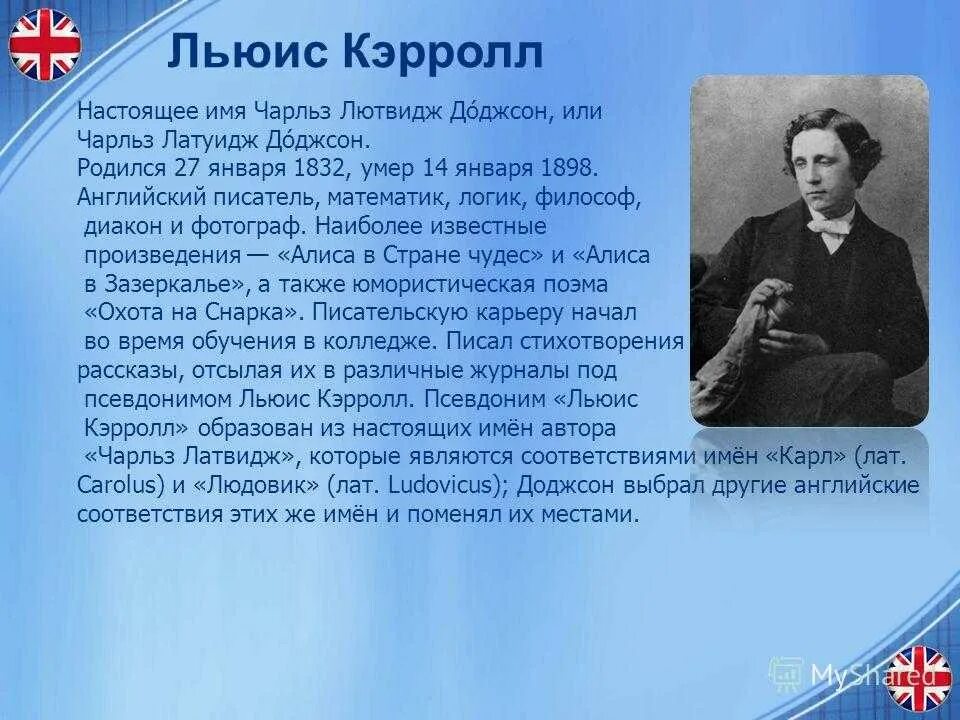 Льюис Кэрролл

Настоящее имя Чарльз Лютвидж До́джсон, или Чарльз Латуидж До́джсон.
Родился 27 января 1832, умер 14 января 1898.
Английский писатель, математик, логик, философ, диакон и фотограф. Наиболее известные произведения — «Алиса в Стране чудес» и «Алиса в Зазеркалье», а также юмористическая поэма «Охота на Снарка». Писательскую карьеру начал во время обучения в колледже. Писал стихотворения рассказы, отсылая их в различные журналы под псевдонимом Льюис Кэрролл. Псевдоним «Льюис Кэрролл» образован из настоящих имён автора «Чарльз Латвидж», которые являются соответствиями имён «Карл» (лат. Carolus) и «Людовик» (лат. Ludovicus); Доджсон выбрал другие английские соответствия этих же имён и поменял их местами.

MyShared